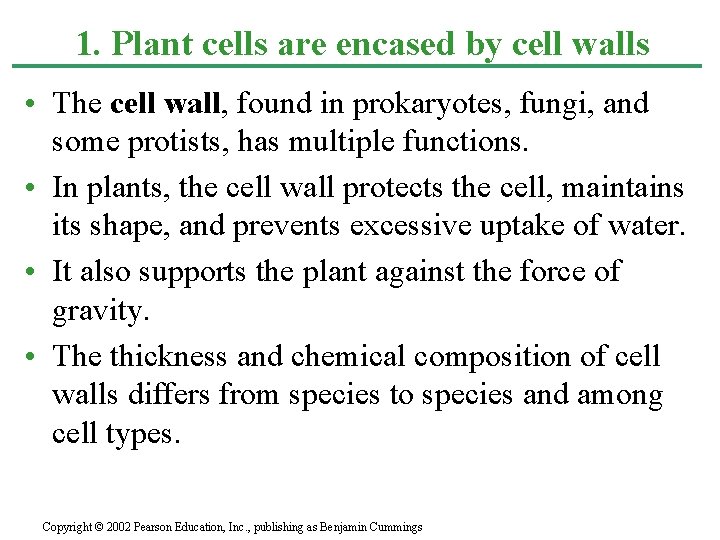 1. Plant cells are encased by cell walls

• The cell wall, found in prokaryotes, fungi, and some protists, has multiple functions.

• In plants, the cell wall protects the cell, maintains its shape, and prevents excessive uptake of water.

• It also supports the plant against the force of gravity.

• The thickness and chemical composition of cell walls differs from species to species and among cell types.

Copyright © 2002 Pearson Education, Inc., publishing as Benjamin Cummings